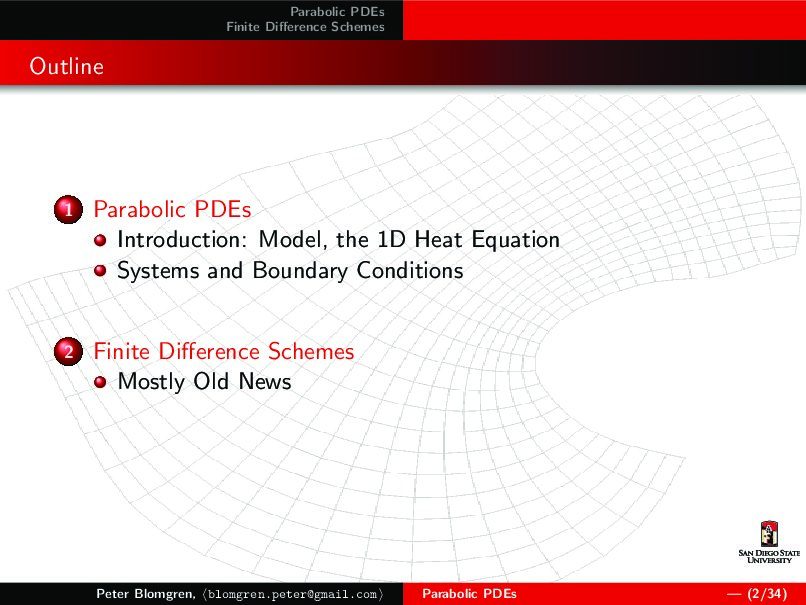 Parabolic PDEs
Finite Difference Schemes

Outline

1 Parabolic PDEs
Introduction: Model, the 1D Heat Equation
Systems and Boundary Conditions

2 Finite Difference Schemes
Mostly Old News

SAN DIEGO STATE UNIVERSITY

Peter Blomgren, ⟨blomgren.peter@gmail.com⟩ Parabolic PDEs — (2/34)